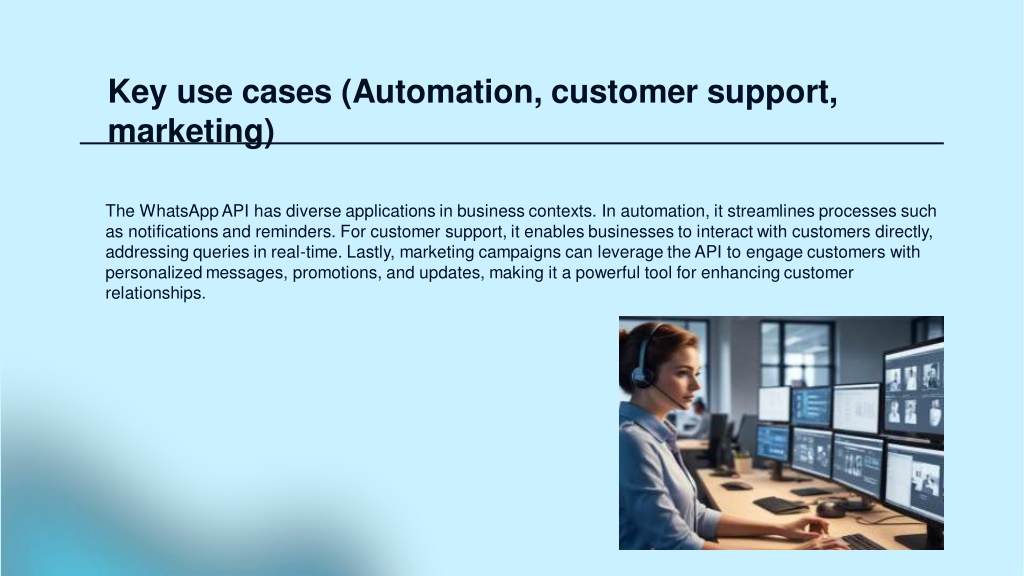 Key use cases (Automation, customer support, marketing)

The WhatsApp API has diverse applications in business contexts. In automation, it streamlines processes such as notifications and reminders. For customer support, it enables businesses to interact with customers directly, addressing queries in real-time. Lastly, marketing campaigns can leverage the API to engage customers with personalized messages, promotions, and updates, making it a powerful tool for enhancing customer relationships.